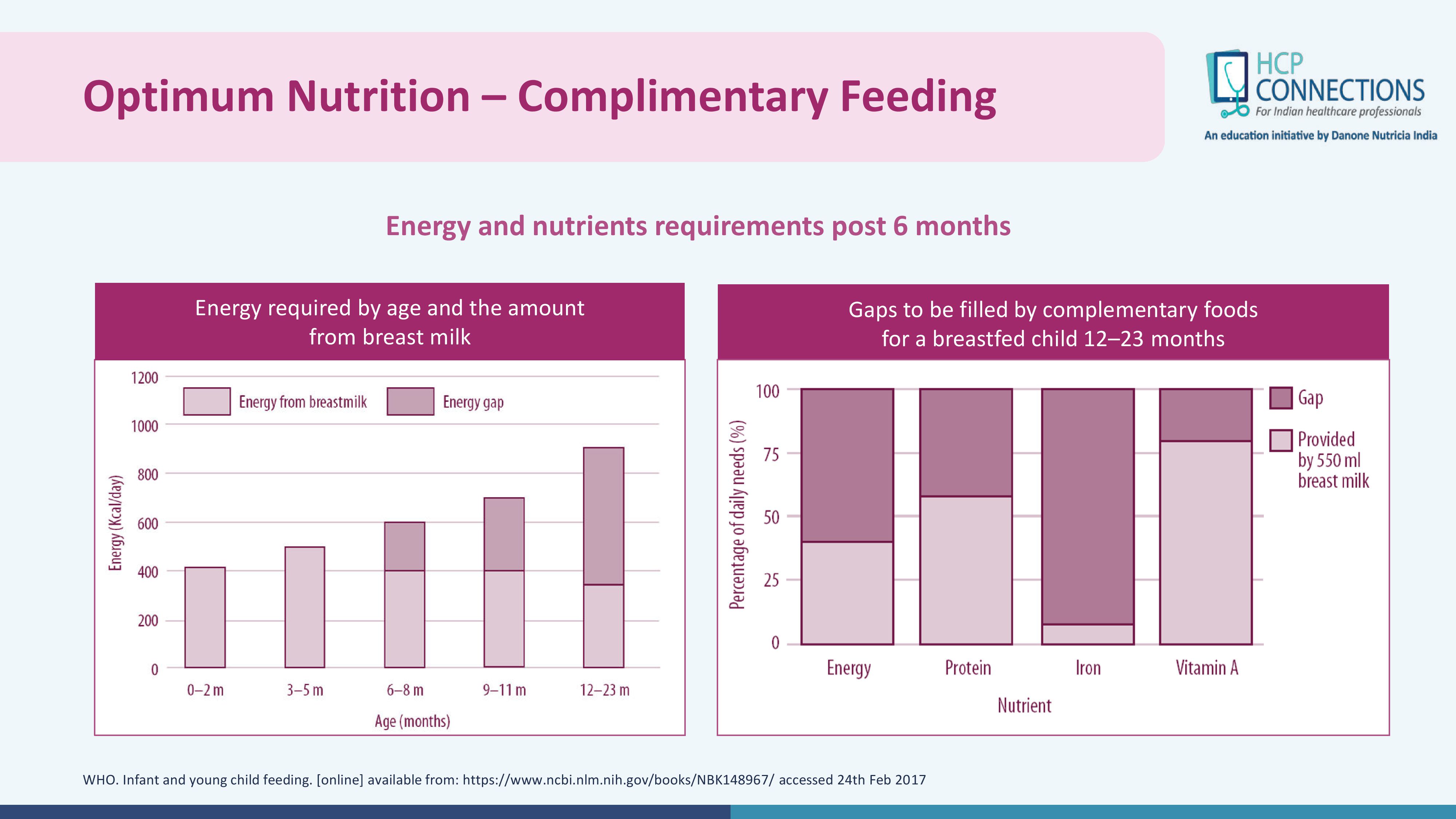 Optimum Nutrition – Complimentary Feeding

HCP CONNECTIONS
For Indian healthcare professionals
An education initiative by Danone Nutricia India

Energy and nutrients requirements post 6 months

Energy required by age and the amount from breast milk

1200
1000
800
600
400
200
0

Energy from breastmilk
Energy gap

Energy (Kcal/day)

0–2 m
3–5 m
6–8 m
9–11 m
12–23 m

Age (months)

Gaps to be filled by complementary foods for a breastfed child 12–23 months

100
75
50
25
0

Percentage of daily needs (%)

Gap
Provided by 550 ml breast milk

Energy
Protein
Iron
Vitamin A

Nutrient

WHO. Infant and young child feeding. [online] available from: https://www.ncbi.nlm.nih.gov/books/NBK148967/ accessed 24th Feb 2017